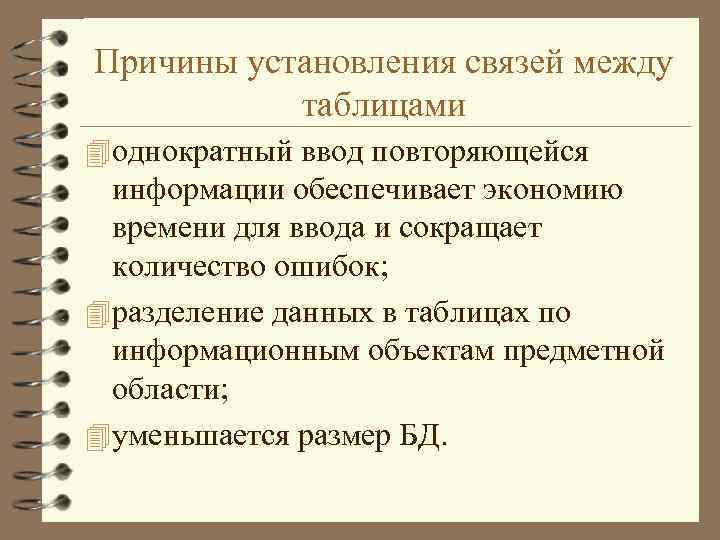 Причины установления связей между таблицами

однократный ввод повторяющейся информации обеспечивает экономию времени для ввода и сокращает количество ошибок;

разделение данных в таблицах по информационным объектам предметной области;

уменьшается размер БД.